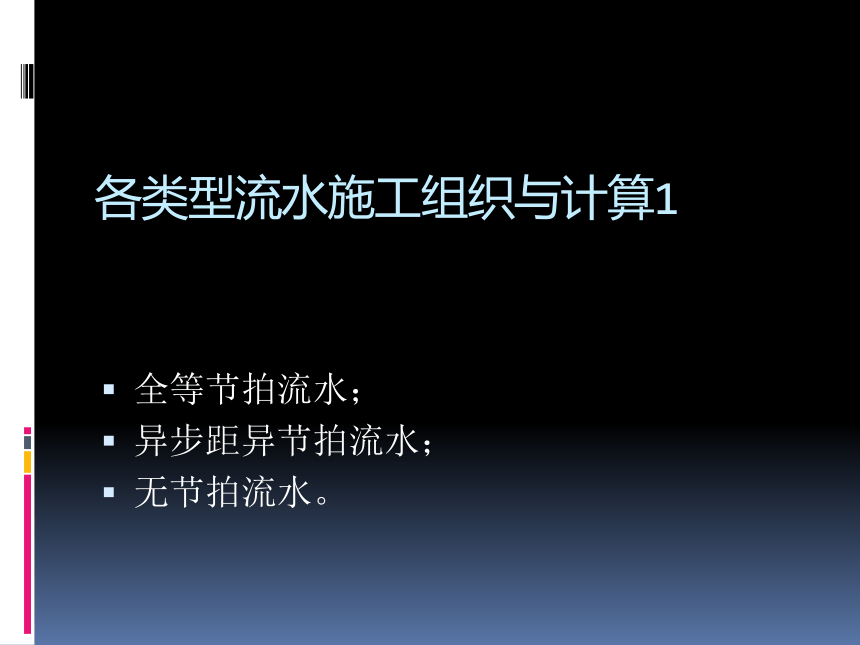 各类型流水施工组织与计算1

▪ 全等节拍流水；
▪ 异步距异节拍流水；
▪ 无节拍流水。